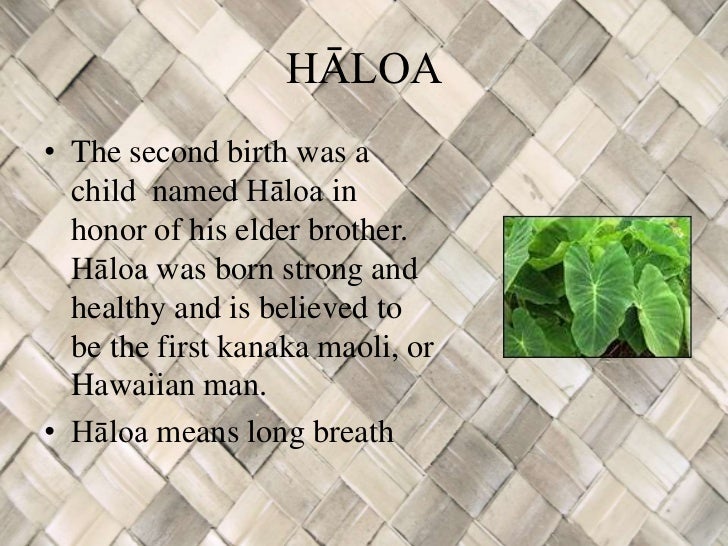 HĀLOA

• The second birth was a child named Hāloa in honor of his elder brother. Hāloa was born strong and healthy and is believed to be the first kanaka maoli, or Hawaiian man.

• Hāloa means long breath